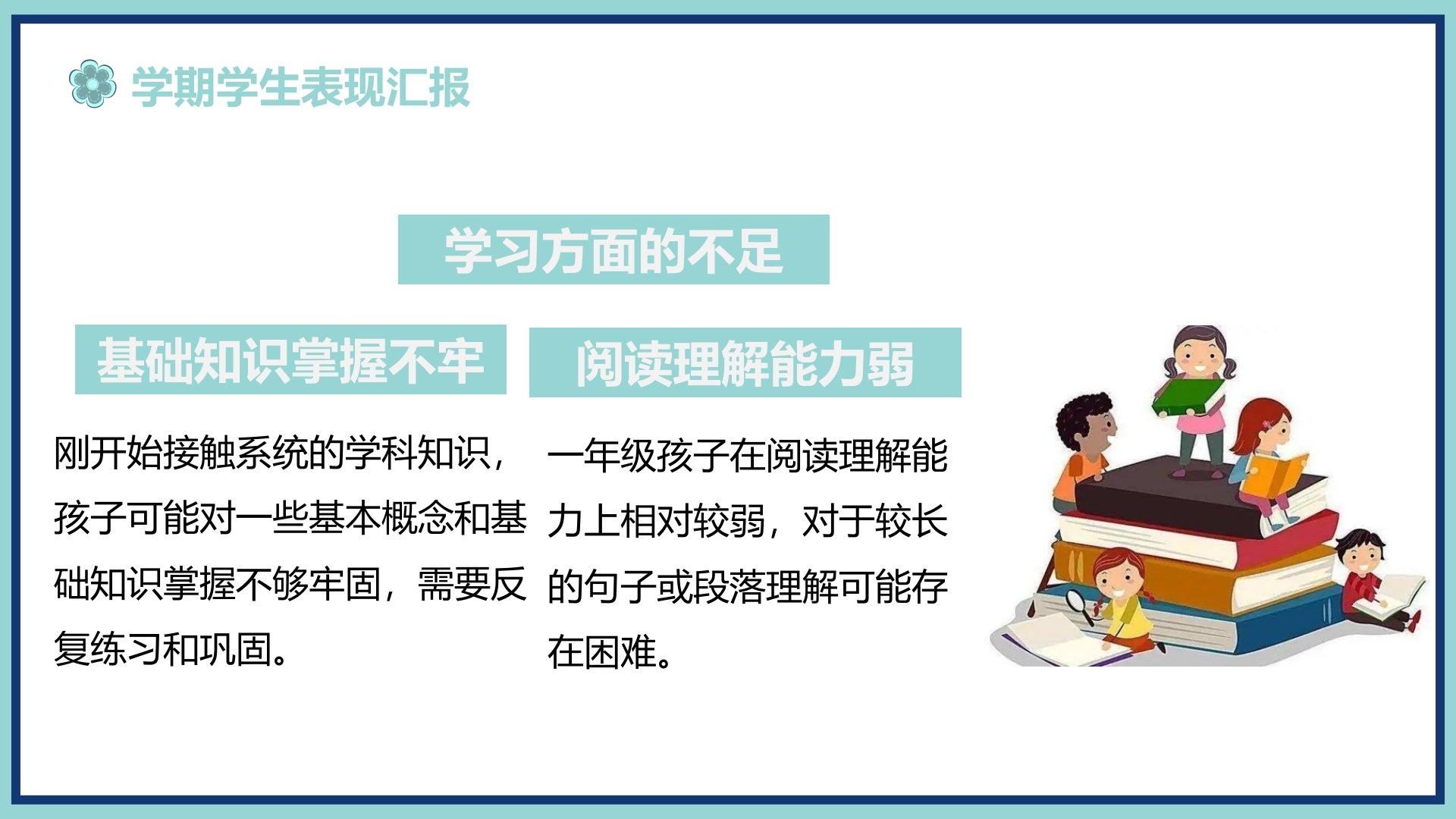 学期学生表现汇报

学习方面的不足

基础知识掌握不牢

刚开始接触系统的学科知识，孩子可能对一些基本概念和基础知识掌握不够牢固，需要反复练习和巩固。

阅读理解能力弱

一年级孩子在阅读理解能力上相对较弱，对于较长的句子或段落理解可能存在困难。